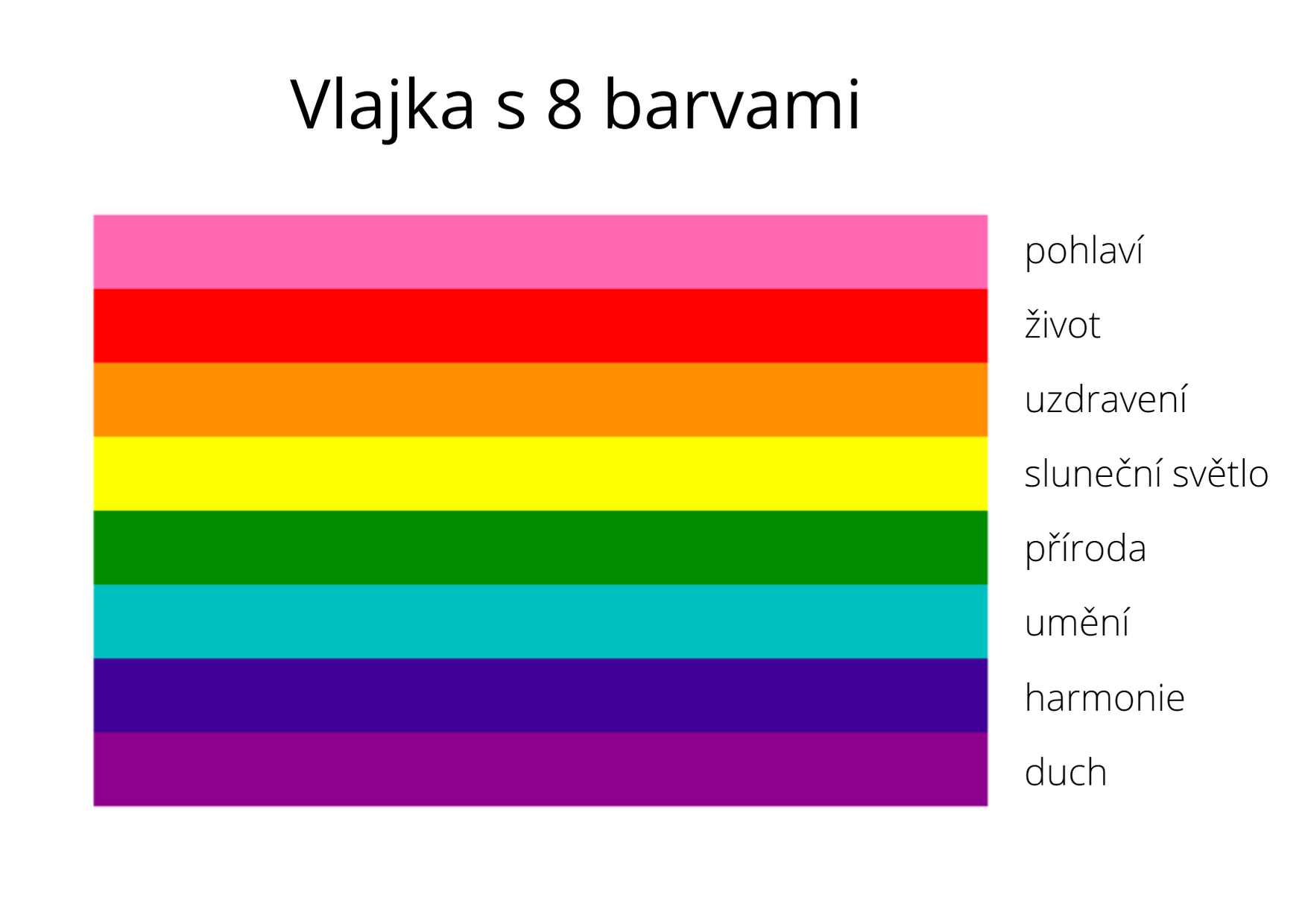 Vlajka s 8 barvami

pohlaví
život
uzdravení
sluneční světlo
příroda
umění
harmonie
duch